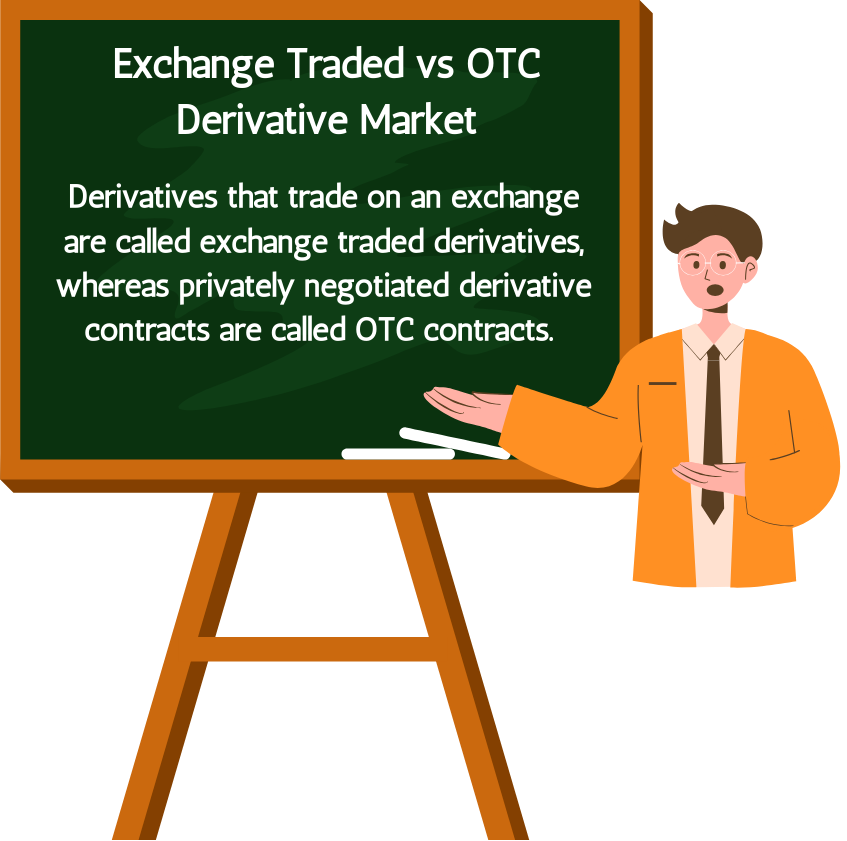 Exchange Traded vs OTC Derivative Market

Derivatives that trade on an exchange are called exchange traded derivatives, whereas privately negotiated derivative contracts are called OTC contracts.